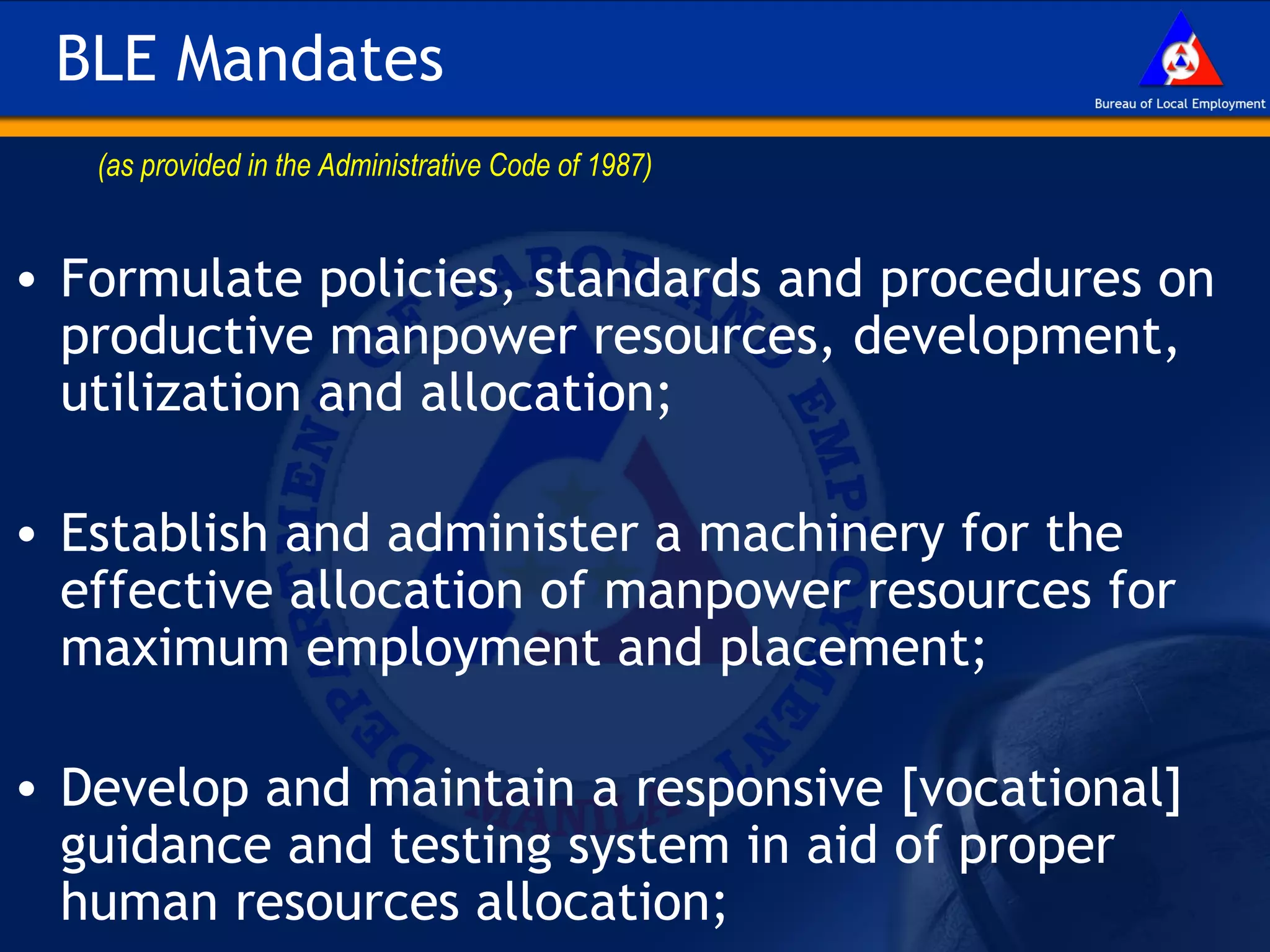 BLE Mandates

Bureau of Local Employment

(as provided in the Administrative Code of 1987)

• Formulate policies, standards and procedures on productive manpower resources, development, utilization and allocation;

• Establish and administer a machinery for the effective allocation of manpower resources for maximum employment and placement;

• Develop and maintain a responsive [vocational] guidance and testing system in aid of proper human resources allocation;